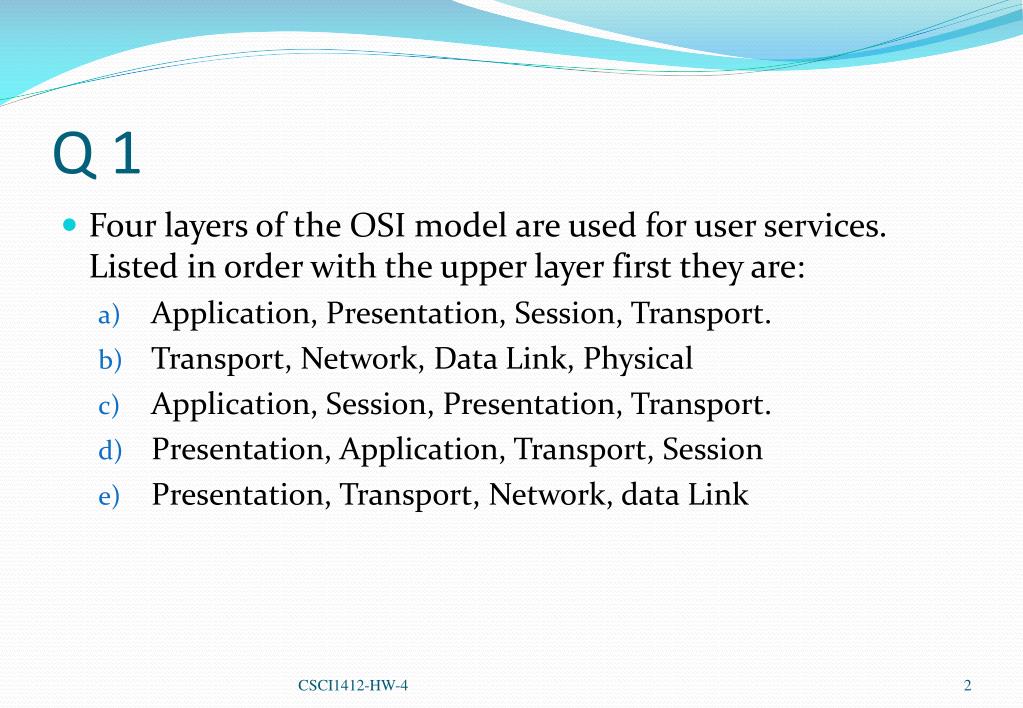 Q 1

Four layers of the OSI model are used for user services. Listed in order with the upper layer first they are:

a) Application, Presentation, Session, Transport.
b) Transport, Network, Data Link, Physical
c) Application, Session, Presentation, Transport.
d) Presentation, Application, Transport, Session
e) Presentation, Transport, Network, data Link

CSCI1412-HW-4

2